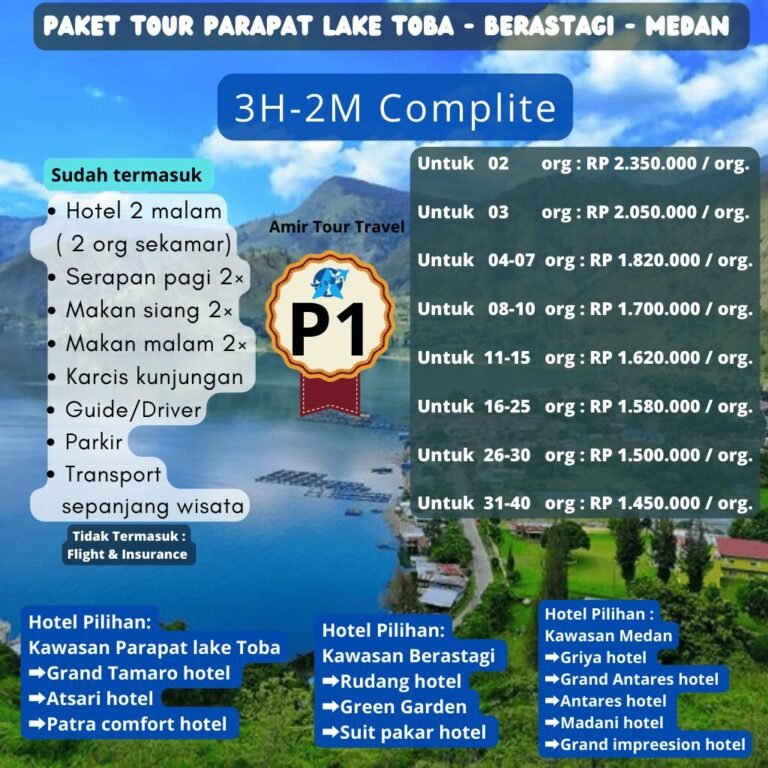 PAKET TOUR PARAPAT LAKE TOBA - BERASTAGI - MEDAN

3H-2M Complite

Sudah termasuk
• Hotel 2 malam ( 2 org sekamar)
• Serapan pagi 2×
• Makan siang 2×
• Makan malam 2×
• Karcis kunjungan
• Guide/Driver
• Parkir
• Transport sepanjang wisata

Tidak Termasuk : Flight & Insurance

Amir Tour Travel

P1

Untuk 02 org : RP 2.350.000 / org.
Untuk 03 org : RP 2.050.000 / org.
Untuk 04-07 org : RP 1.820.000 / org.
Untuk 08-10 org : RP 1.700.000 / org.
Untuk 11-15 org : RP 1.620.000 / org.
Untuk 16-25 org : RP 1.580.000 / org.
Untuk 26-30 org : RP 1.500.000 / org.
Untuk 31-40 org : RP 1.450.000 / org.

Hotel Pilihan:
Kawasan Parapat lake Toba
➡Grand Tamaro hotel
➡Atsari hotel
➡Patra comfort hotel

Hotel Pilihan:
Kawasan Berastagi
➡Rudang hotel
➡Green Garden
➡Suit pakar hotel

Hotel Pilihan :
Kawasan Medan
➡Griya hotel
➡Grand Antares hotel
➡Antares hotel
➡Madani hotel
➡Grand impreesion hotel